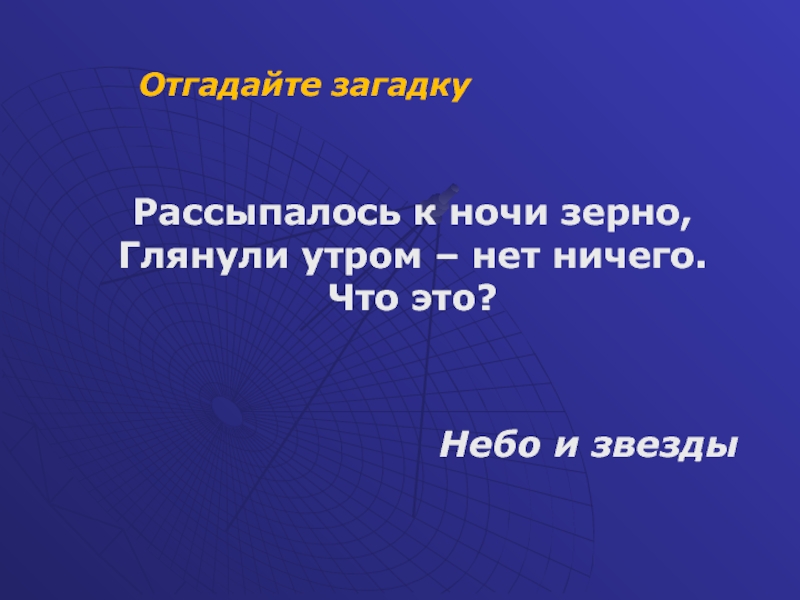 Отгадайте загадку

Рассыпалось к ночи зерно,
Глянули утром – нет ничего.
Что это?

Небо и звезды